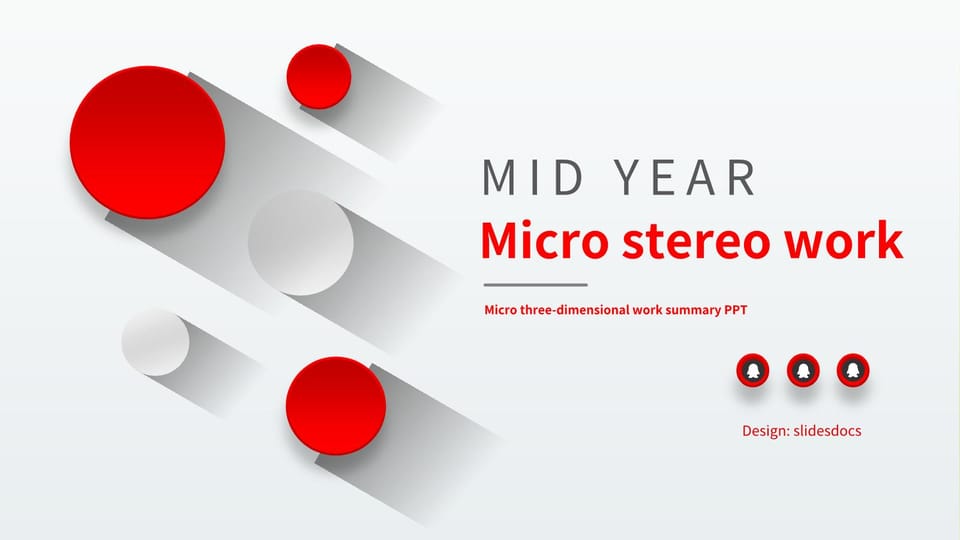 MID YEAR
Micro stereo work

Micro three-dimensional work summary PPT

Design: slidesdocs